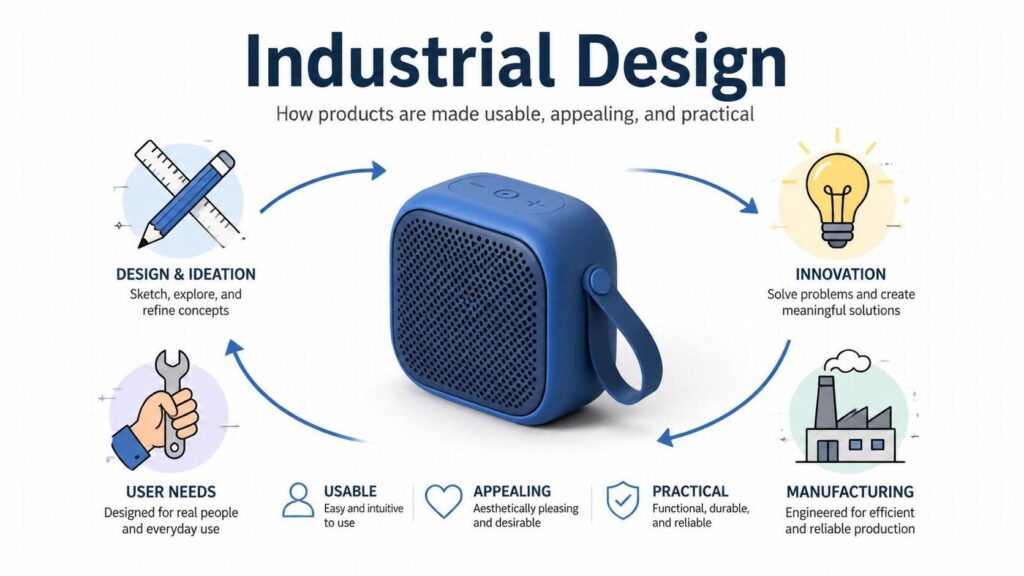 Industrial Design

How products are made usable, appealing, and practical

DESIGN & IDEATION
Sketch, explore, and refine concepts

INNOVATION
Solve problems and create meaningful solutions

USER NEEDS
Designed for real people and everyday use

USABLE
Easy and intuitive to use

APPEALING
Aesthetically pleasing and desirable

PRACTICAL
Functional, durable, and reliable

MANUFACTURING
Engineered for efficient and reliable production